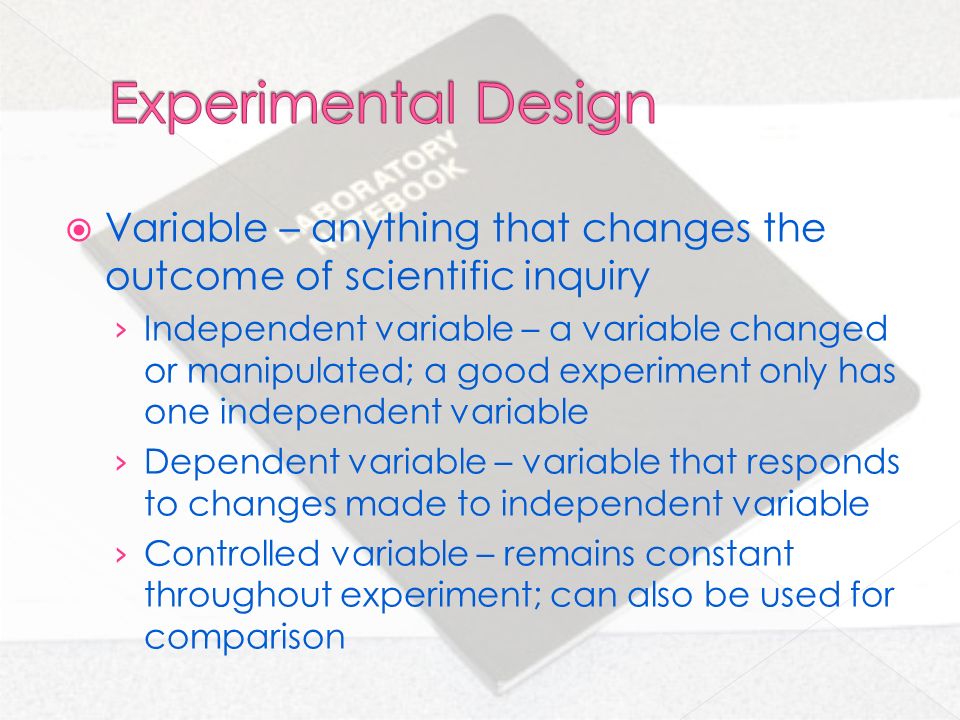 Experimental Design

LABORATORY NOTEBOOK

Variable – anything that changes the outcome of scientific inquiry

› Independent variable – a variable changed or manipulated; a good experiment only has one independent variable

› Dependent variable – variable that responds to changes made to independent variable

› Controlled variable – remains constant throughout experiment; can also be used for comparison